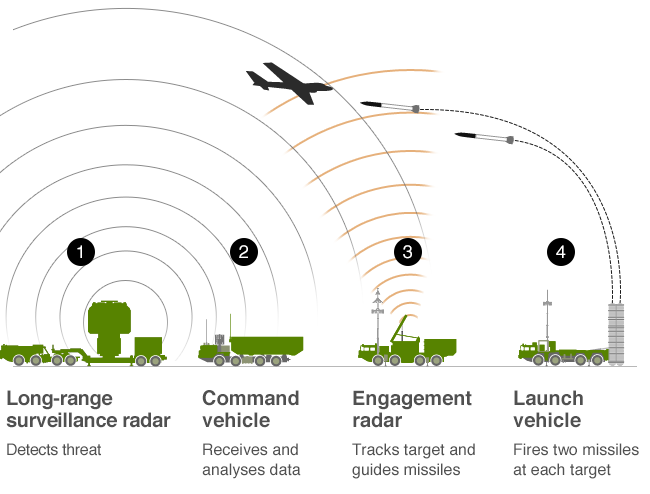 1

2

3

4

Long-range surveillance radar

Detects threat

Command vehicle

Receives and analyses data

Engagement radar

Tracks target and guides missiles

Launch vehicle

Fires two missiles at each target